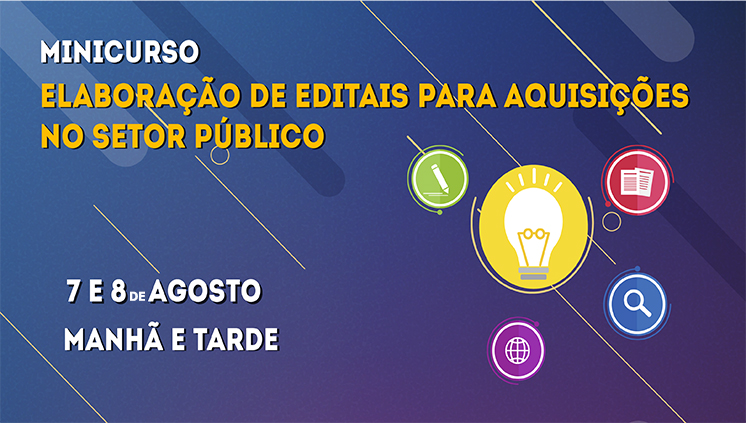 MINICURSO

ELABORAÇÃO DE EDITAIS PARA AQUISIÇÕES NO SETOR PÚBLICO

7 E 8 DE AGOSTO

MANHÃ E TARDE